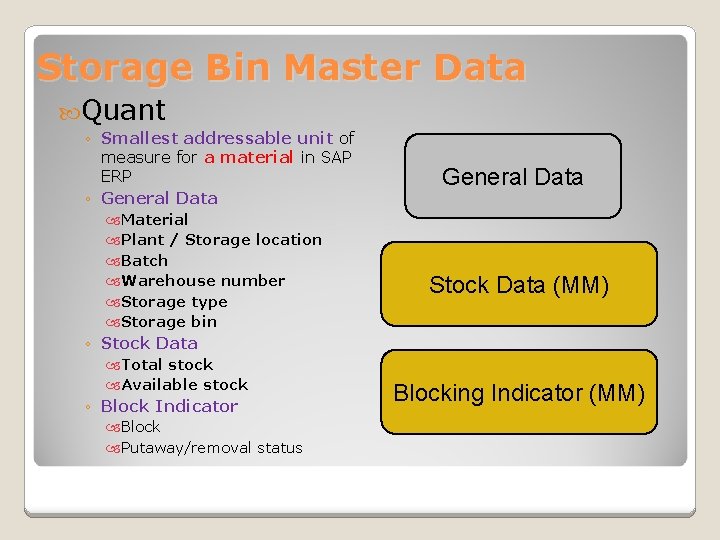 Storage Bin Master Data

Quant

◦ Smallest addressable unit of measure for a material in SAP ERP
◦ General Data
Material
Plant / Storage location
Batch
Warehouse number
Storage type
Storage bin
◦ Stock Data
Total stock
Available stock
◦ Block Indicator
Block
Putaway/removal status

General Data

Stock Data (MM)

Blocking Indicator (MM)